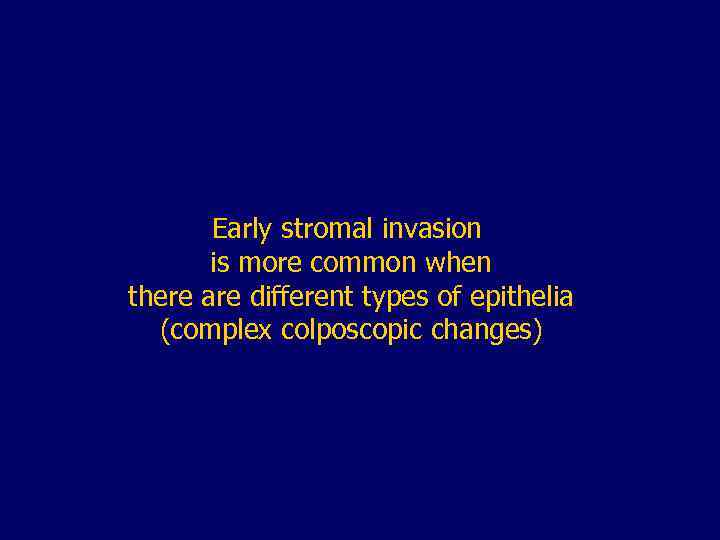 Early stromal invasion
is more common when
there are different types of epithelia
(complex colposcopic changes)